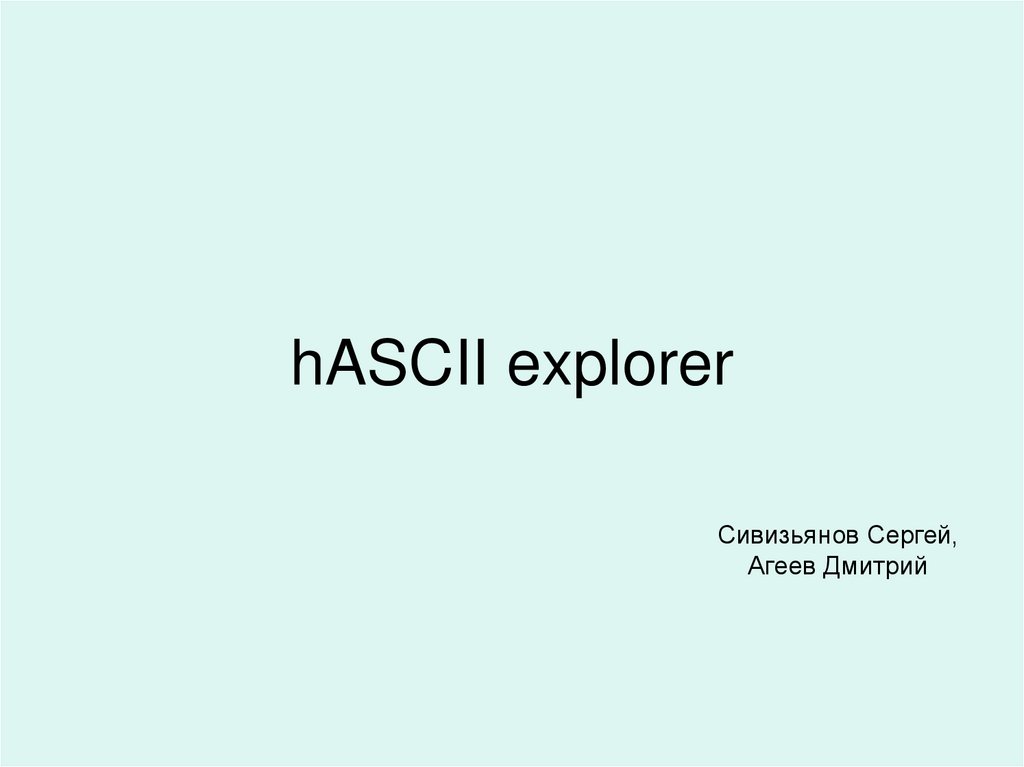 hASCII explorer

Сивизьянов Сергей,
Агеев Дмитрий